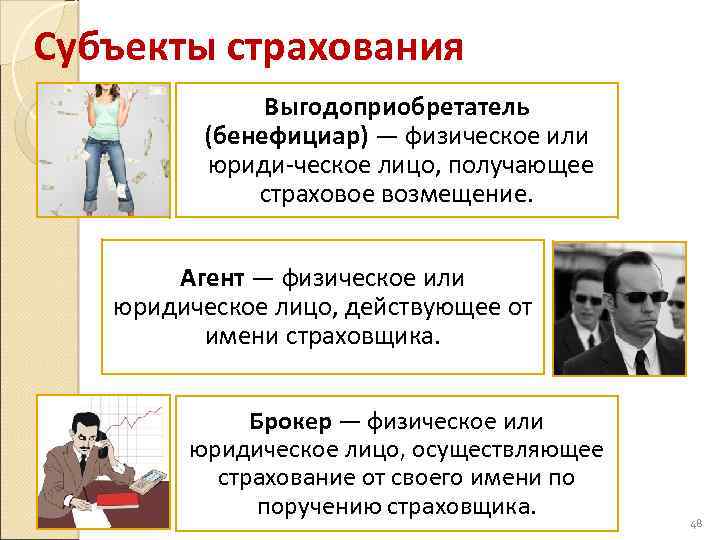 Субъекты страхования

Выгодоприобретатель (бенефициар) — физическое или юриди-ческое лицо, получающее страховое возмещение.

Агент — физическое или юридическое лицо, действующее от имени страховщика.

Брокер — физическое или юридическое лицо, осуществляющее страхование от своего имени по поручению страховщика.

48